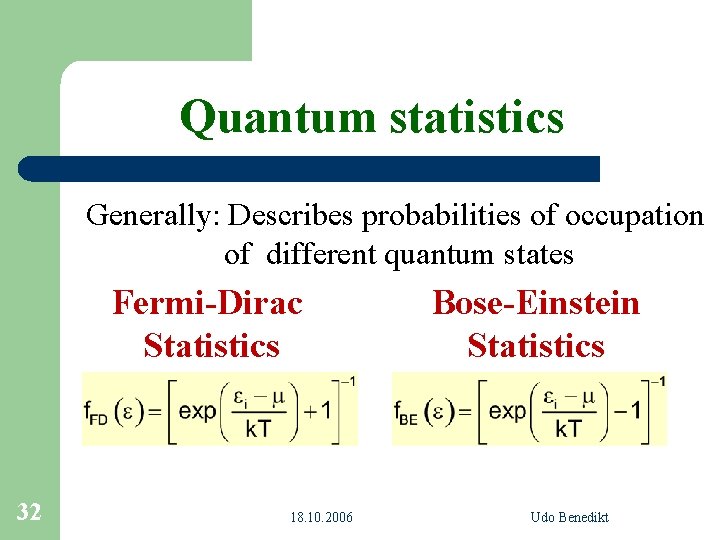 Quantum statistics

Generally: Describes probabilities of occupation of different quantum states

Fermi-Dirac Statistics

$f_{FD}(\varepsilon) = \left[\exp\left(\frac{\varepsilon_i - \mu}{kT}\right) + 1\right]^{-1}$

Bose-Einstein Statistics

$f_{BE}(\varepsilon) = \left[\exp\left(\frac{\varepsilon_i - \mu}{kT}\right) - 1\right]^{-1}$

32

18.10.2006

Udo Benedikt